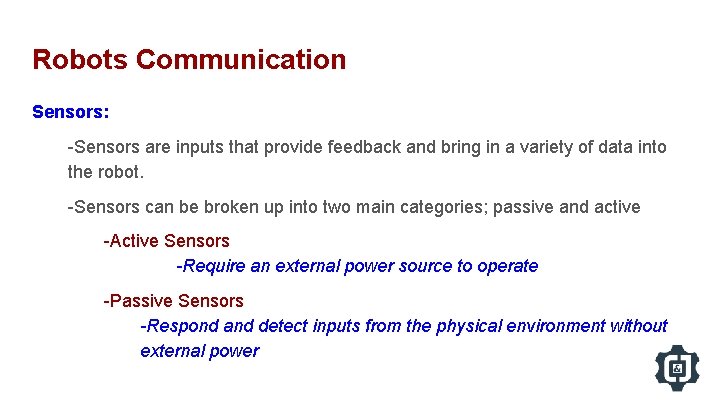 Robots Communication

Sensors:

-Sensors are inputs that provide feedback and bring in a variety of data into the robot.

-Sensors can be broken up into two main categories; passive and active

-Active Sensors

-Require an external power source to operate

-Passive Sensors

-Respond and detect inputs from the physical environment without external power